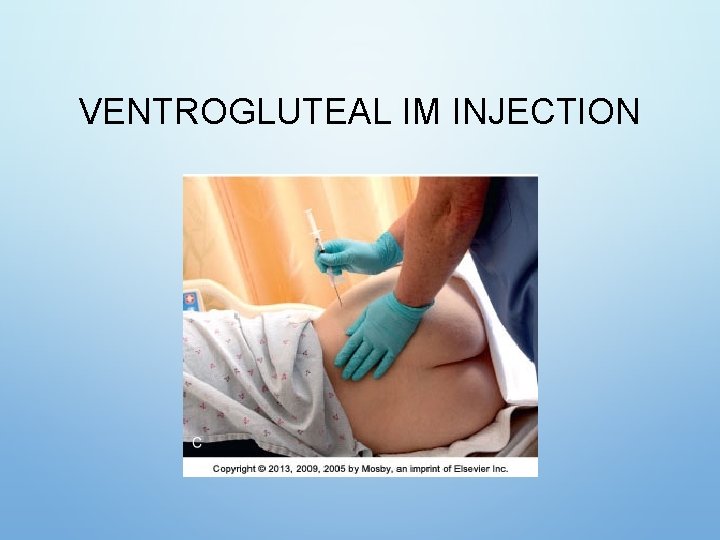 VENTROGLUTEAL IM INJECTION

C

Copyright © 2013, 2009, 2005 by Mosby, an imprint of Elsevier Inc.